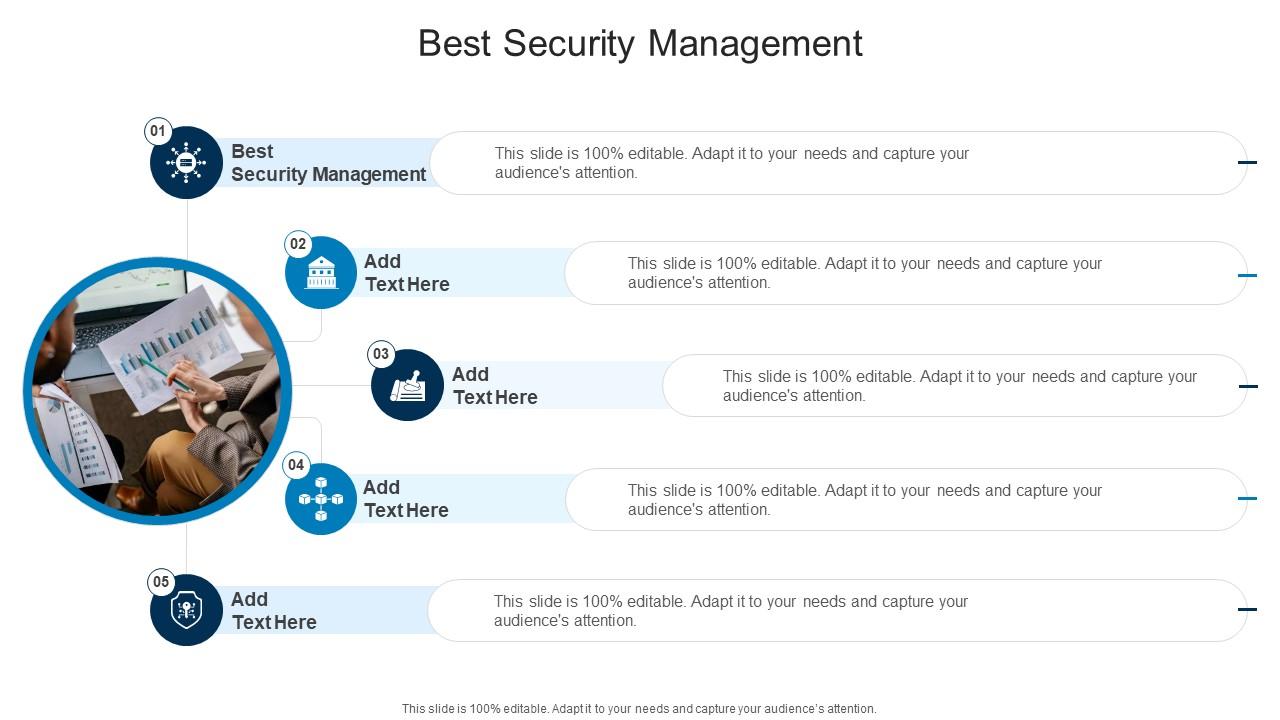 Best Security Management

01

Best Security Management

This slide is 100% editable. Adapt it to your needs and capture your audience's attention.

02

Add Text Here

This slide is 100% editable. Adapt it to your needs and capture your audience's attention.

03

Add Text Here

This slide is 100% editable. Adapt it to your needs and capture your audience's attention.

04

Add Text Here

This slide is 100% editable. Adapt it to your needs and capture your audience's attention.

05

Add Text Here

This slide is 100% editable. Adapt it to your needs and capture your audience's attention.

This slide is 100% editable. Adapt it to your needs and capture your audience's attention.